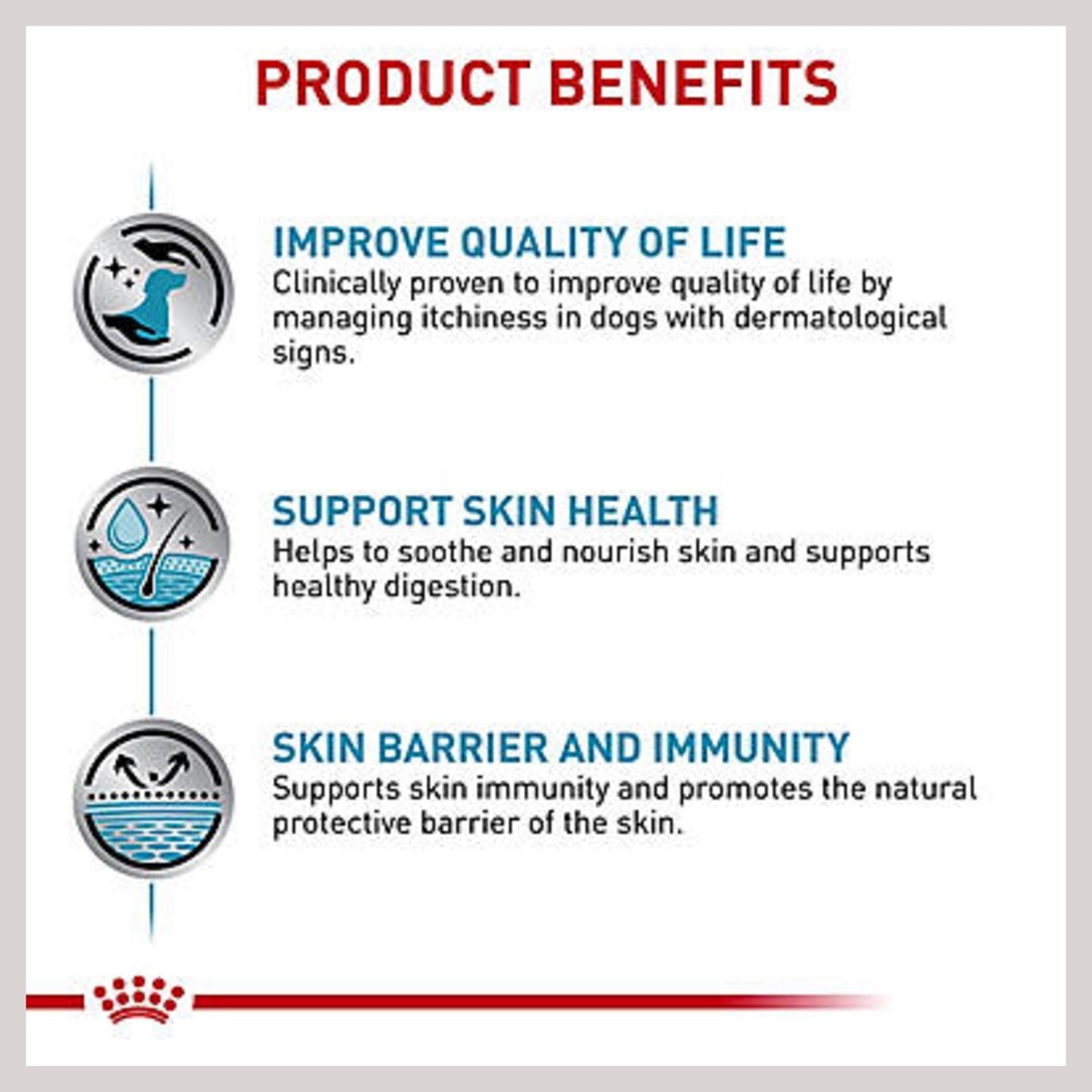 PRODUCT BENEFITS

IMPROVE QUALITY OF LIFE
Clinically proven to improve quality of life by managing itchiness in dogs with dermatological signs.

SUPPORT SKIN HEALTH
Helps to soothe and nourish skin and supports healthy digestion.

SKIN BARRIER AND IMMUNITY
Supports skin immunity and promotes the natural protective barrier of the skin.